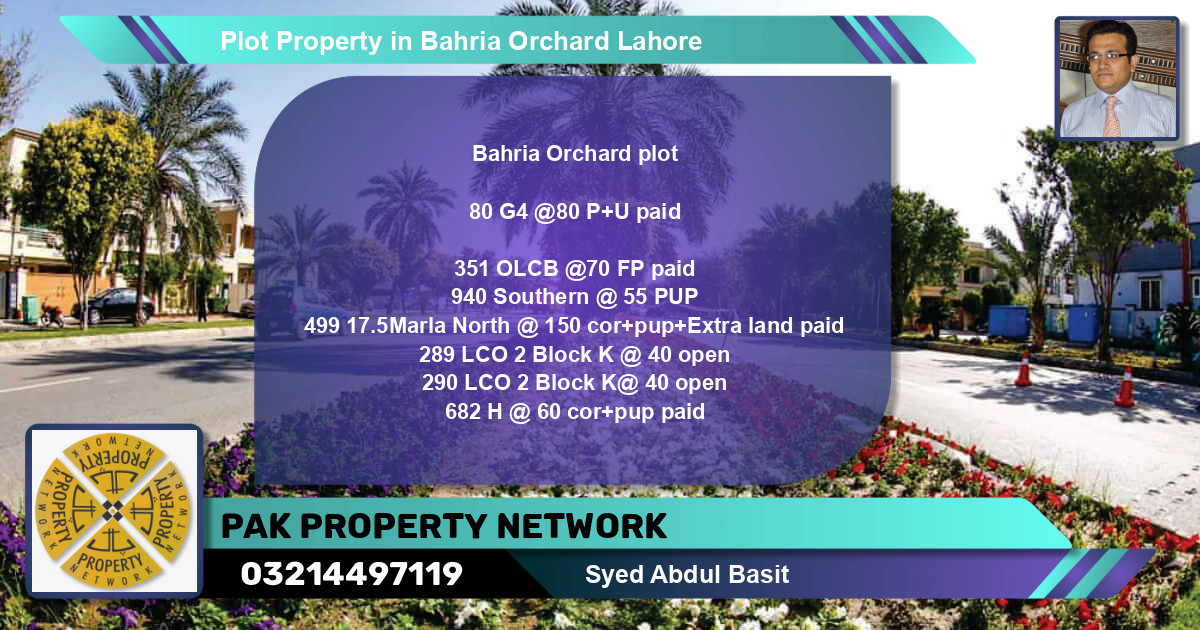 Plot Property in Bahria Orchard Lahore

Bahria Orchard plot

80 G4 @80 P+U paid

351 OLCB @70 FP paid
940 Southern @ 55 PUP
499 17.5Marla North @ 150 cor+pup+Extra land paid
289 LCO 2 Block K @ 40 open
290 LCO 2 Block K@ 40 open
682 H @ 60 cor+pup paid

PROPERTY NETWORK PROPERTY NETWORK PROPERTY NETWORK PROPERTY NETWORK

PAK PROPERTY NETWORK
03214497119
Syed Abdul Basit